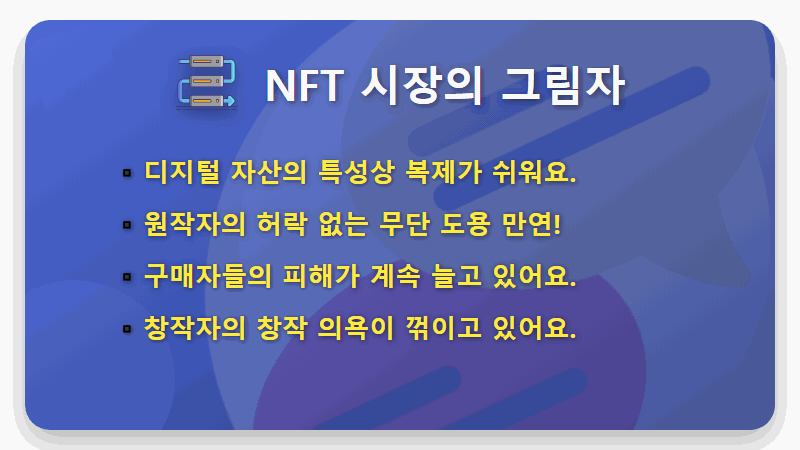 NFT 시장의 그림자

▪ 디지털 자산의 특성상 복제가 쉬워요.
▪ 원작자의 허락 없는 무단 도용 만연!
▪ 구매자들의 피해가 계속 늘고 있어요.
▪ 창작자의 창작 의욕이 꺾이고 있어요.